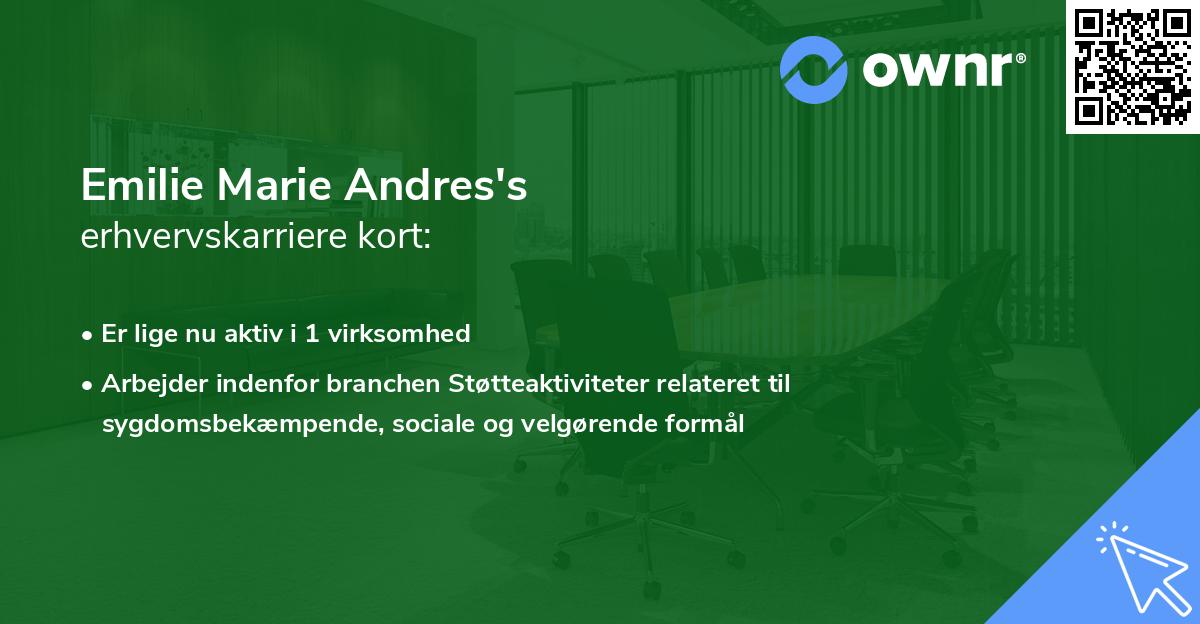 ownr®

Emilie Marie Andres's
erhvervskarriere kort:

• Er lige nu aktiv i 1 virksomhed

• Arbejder indenfor branchen Støtteaktiviteter relateret til sygdomsbekæmpende, sociale og velgørende formål